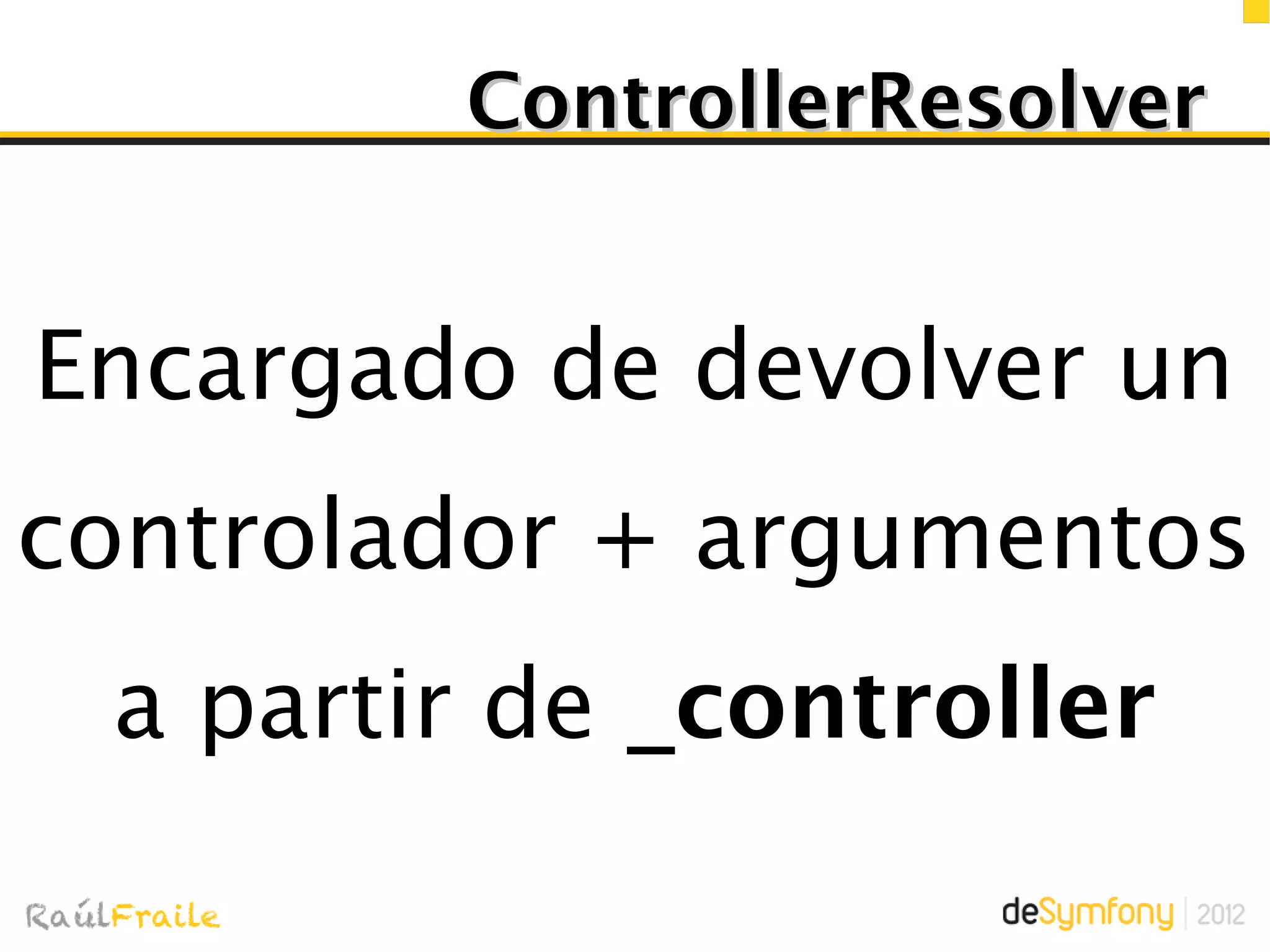 ControllerResolver

Encargado de devolver un controlador + argumentos a partir de _controller

RaúlFraile

deSymfony | 2012